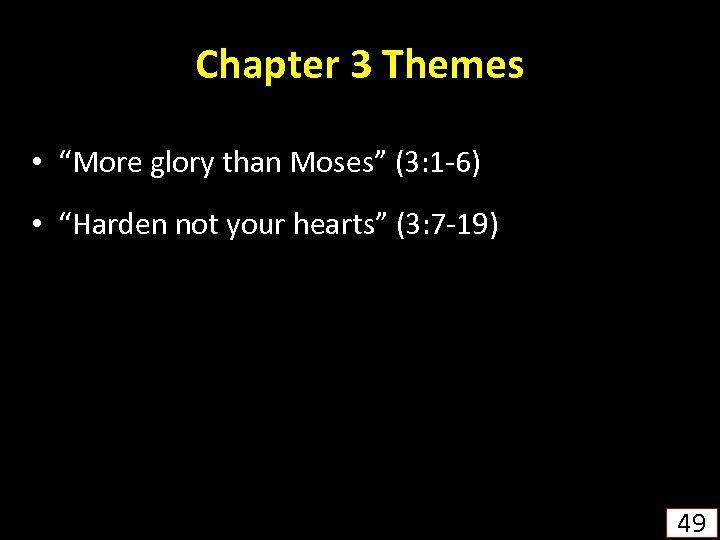 Chapter 3 Themes

• “More glory than Moses” (3:1-6)

• “Harden not your hearts” (3:7-19)

49